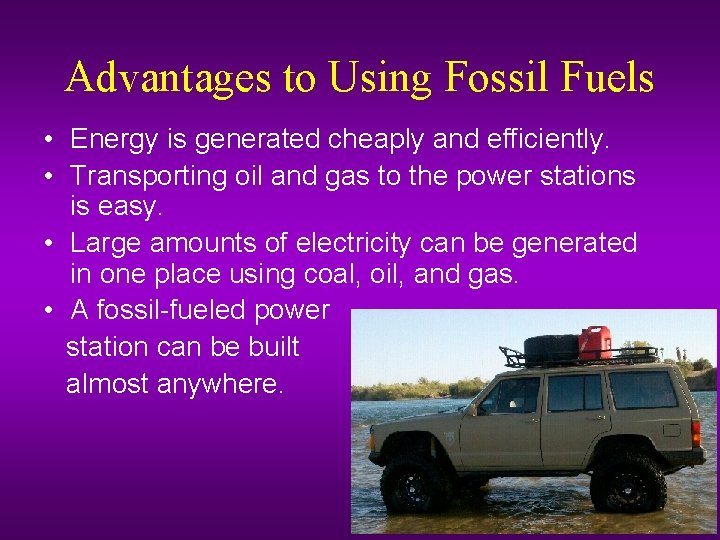 Advantages to Using Fossil Fuels

• Energy is generated cheaply and efficiently.

• Transporting oil and gas to the power stations is easy.

• Large amounts of electricity can be generated in one place using coal, oil, and gas.

• A fossil-fueled power station can be built almost anywhere.